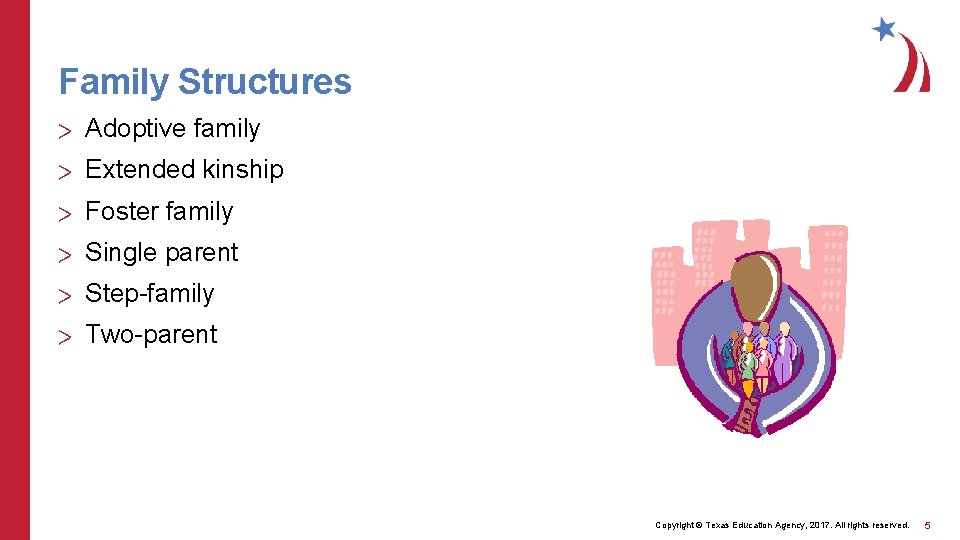 Family Structures

> Adoptive family
> Extended kinship
> Foster family
> Single parent
> Step-family
> Two-parent

Copyright © Texas Education Agency, 2017. All rights reserved. 5